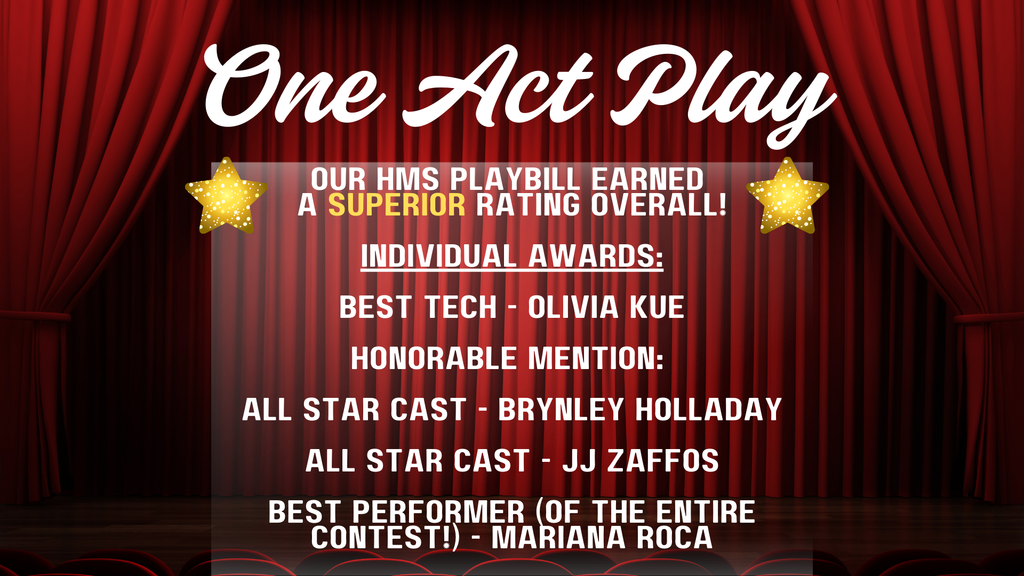 One Act Play

OUR HMS PLAYBILL EARNED A SUPERIOR RATING OVERALL!

INDIVIDUAL AWARDS:

BEST TECH - OLIVIA KUE

HONORABLE MENTION:

ALL STAR CAST - BRYNLEY HOLLADAY

ALL STAR CAST - JJ ZAFFOS

BEST PERFORMER (OF THE ENTIRE CONTEST!) - MARIANA ROCA